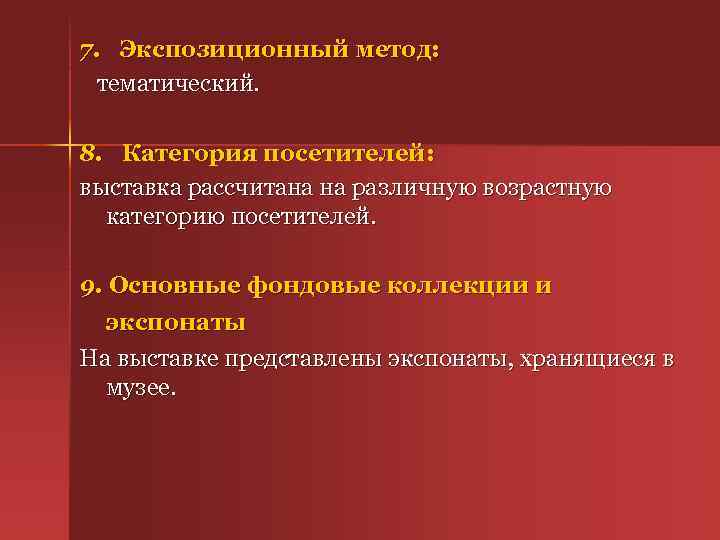 7. Экспозиционный метод:
тематический.

8. Категория посетителей:
выставка рассчитана на различную возрастную категорию посетителей.

9. Основные фондовые коллекции и экспонаты
На выставке представлены экспонаты, хранящиеся в музее.